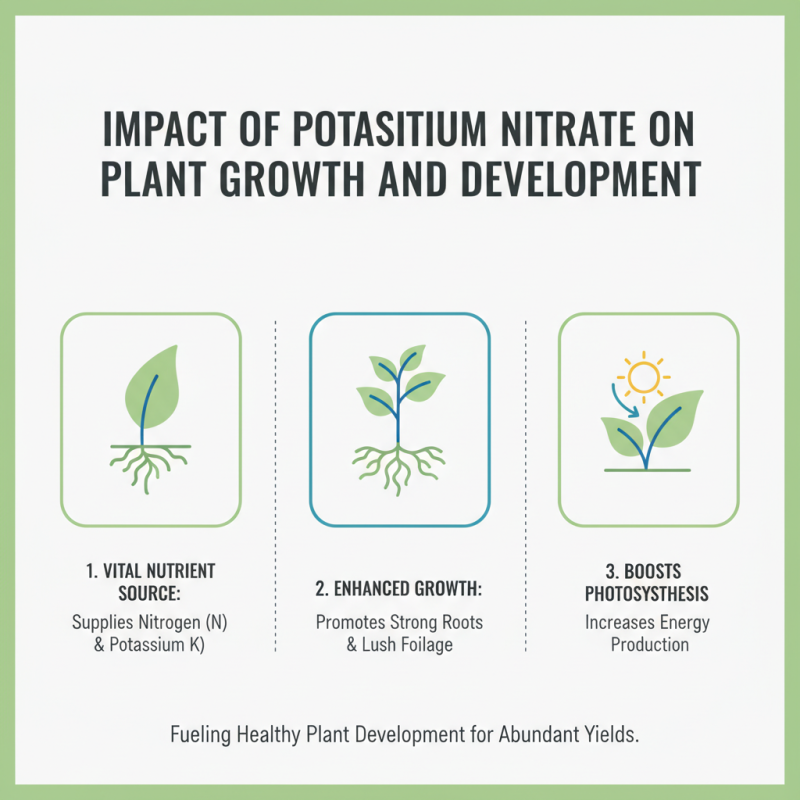 IMPACT OF POTASITIUM NITRATE ON PLANT GROWTH AND DEVELOPMENT

1. VITAL NUTRIENT SOURCE:

Supplies Nitrogen (N) & Potassium K)

2. ENHANCED GROWTH:

Promotes Strong Roots & Lush Foilage

3. BOOSTS PHOTOSYSTHESIS

Increases Energy Production

Fueling Healthy Plant Development for Abundant Yields.